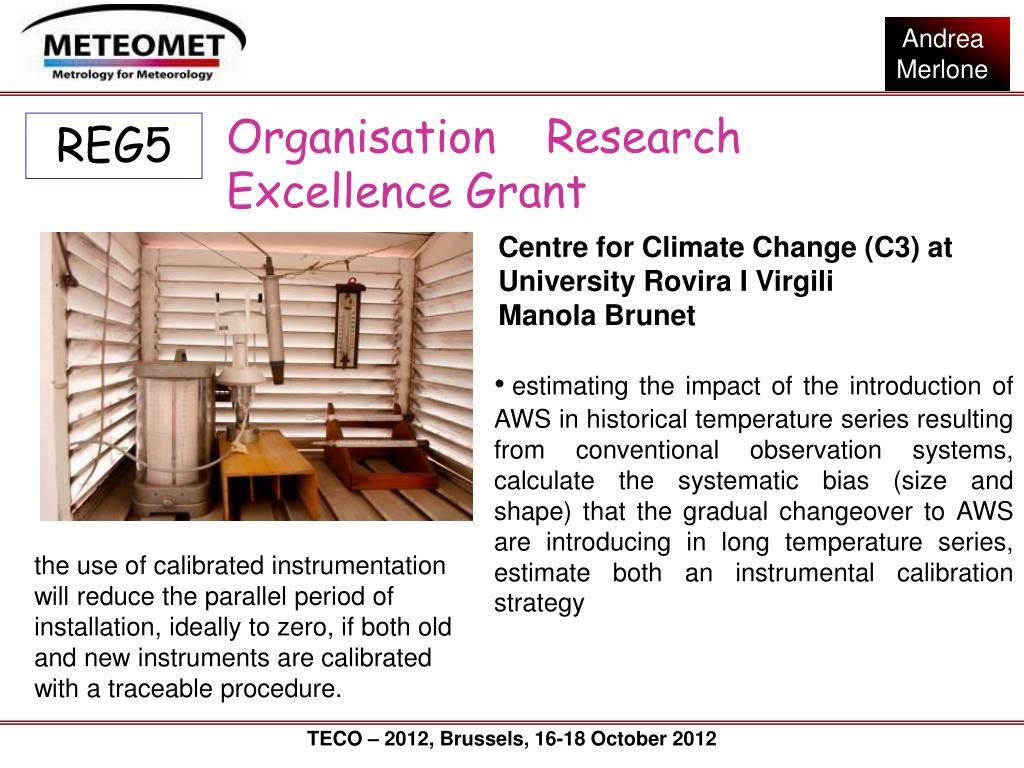 METEOMET
Metrology for Meteorology

Andrea Merlone

REG5

Organisation Research Excellence Grant

Centre for Climate Change (C3) at University Rovira I Virgili
Manola Brunet

• estimating the impact of the introduction of AWS in historical temperature series resulting from conventional observation systems, calculate the systematic bias (size and shape) that the gradual changeover to AWS are introducing in long temperature series, estimate both an instrumental calibration strategy

the use of calibrated instrumentation will reduce the parallel period of installation, ideally to zero, if both old and new instruments are calibrated with a traceable procedure.

TECO – 2012, Brussels, 16-18 October 2012